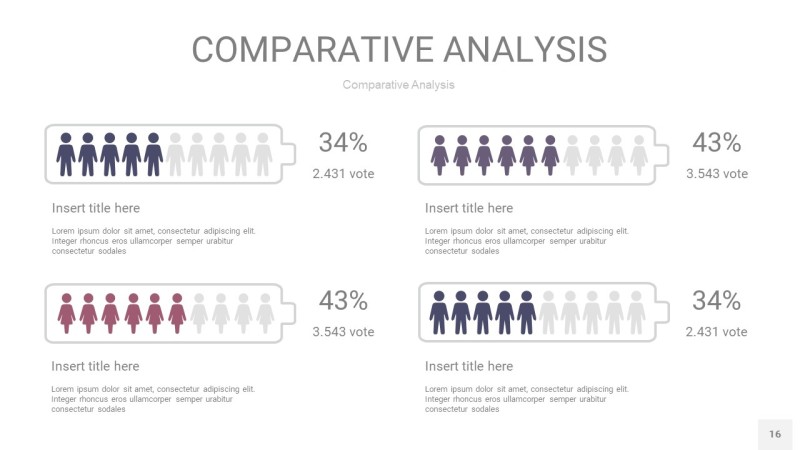 COMPARATIVE ANALYSIS

Comparative Analysis

34%

2.431 vote

Insert title here

Lorem ipsum dolor sit amet, consectetur adipiscing elit. Integer rhoncus eros ullamcorper semper urabitur consectetur sodales

43%

3.543 vote

Insert title here

Lorem ipsum dolor sit amet, consectetur adipiscing elit. Integer rhoncus eros ullamcorper semper urabitur consectetur sodales

43%

3.543 vote

Insert title here

Lorem ipsum dolor sit amet, consectetur adipiscing elit. Integer rhoncus eros ullamcorper semper urabitur consectetur sodales

34%

2.431 vote

Insert title here

Lorem ipsum dolor sit amet, consectetur adipiscing elit. Integer rhoncus eros ullamcorper semper urabitur consectetur sodales

16